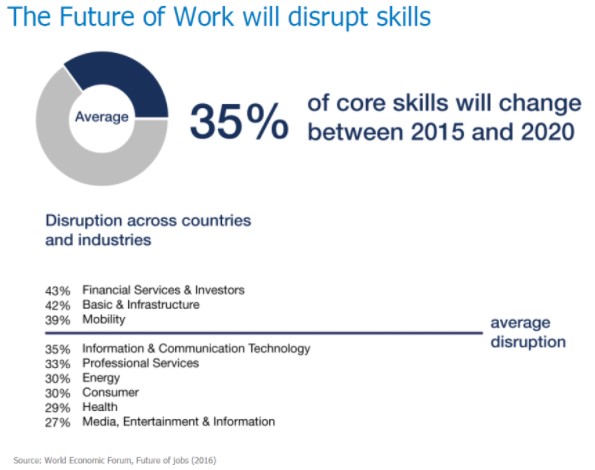 The Future of Work will disrupt skills

Average

35% of core skills will change between 2015 and 2020

Disruption across countries and industries

43% Financial Services & Investors
42% Basic & Infrastructure
39% Mobility

average disruption

35% Information & Communication Technology
33% Professional Services
30% Energy
30% Consumer
29% Health
27% Media, Entertainment & Information

Source: World Economic Forum, Future of jobs (2016)